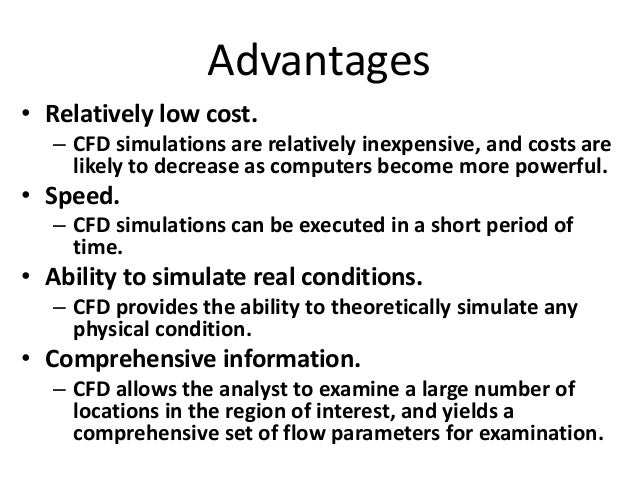 Advantages

• Relatively low cost.
– CFD simulations are relatively inexpensive, and costs are likely to decrease as computers become more powerful.

• Speed.
– CFD simulations can be executed in a short period of time.

• Ability to simulate real conditions.
– CFD provides the ability to theoretically simulate any physical condition.

• Comprehensive information.
– CFD allows the analyst to examine a large number of locations in the region of interest, and yields a comprehensive set of flow parameters for examination.